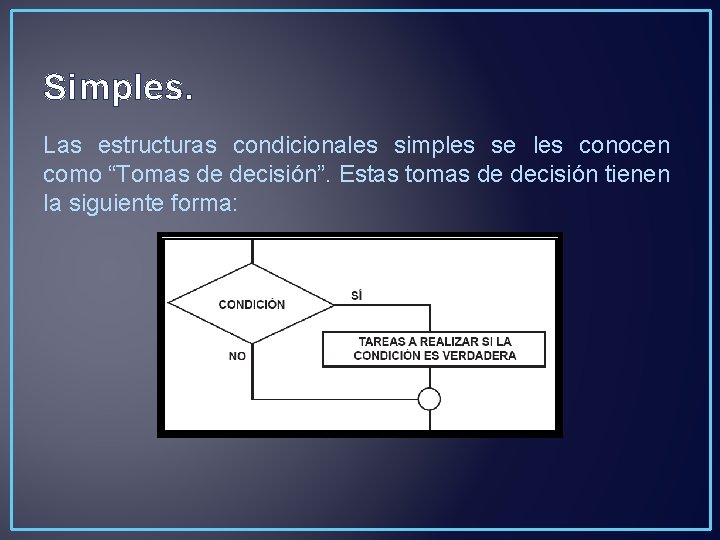 Simples.

Las estructuras condicionales simples se les conocen como “Tomas de decisión”. Estas tomas de decisión tienen la siguiente forma:

CONDICIÓN
SÍ
NO
TAREAS A REALIZAR SI LA CONDICIÓN ES VERDADERA